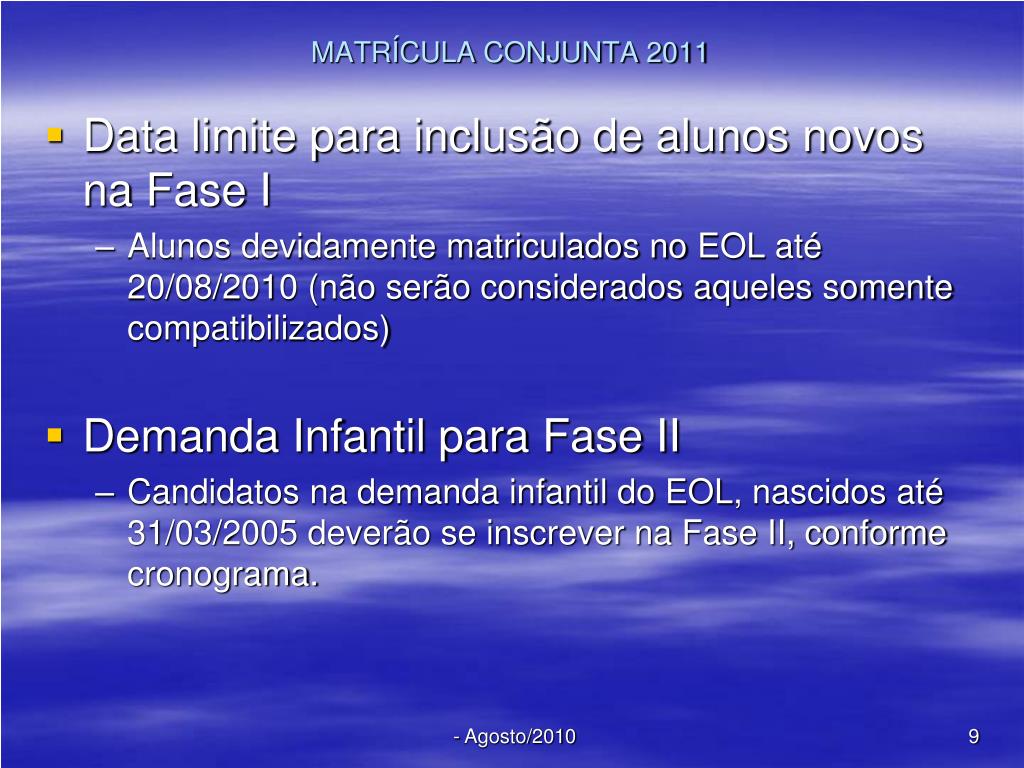 MATRÍCULA CONJUNTA 2011

▪ Data limite para inclusão de alunos novos na Fase I

– Alunos devidamente matriculados no EOL até 20/08/2010 (não serão considerados aqueles somente compatibilizados)

▪ Demanda Infantil para Fase II

– Candidatos na demanda infantil do EOL, nascidos até 31/03/2005 deverão se inscrever na Fase II, conforme cronograma.

- Agosto/2010

9